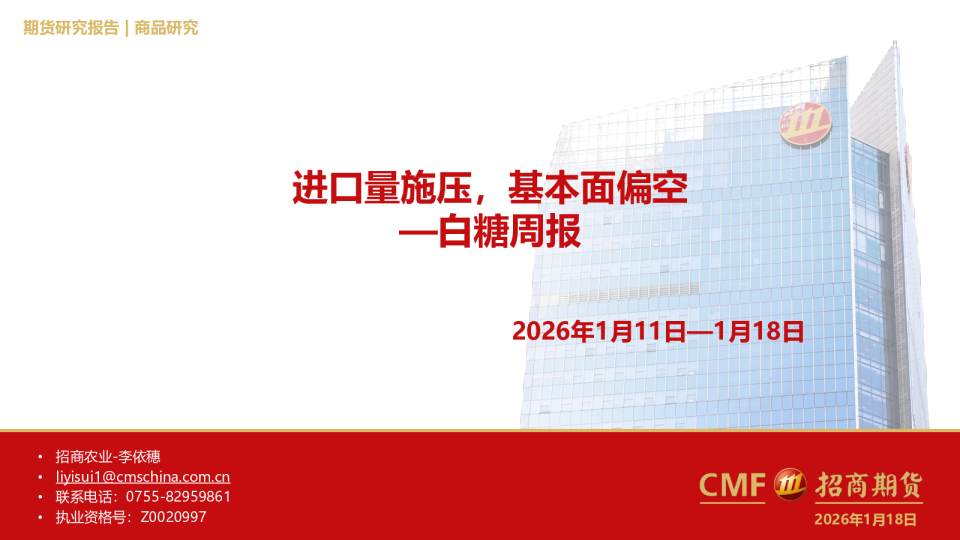 期货研究报告 | 商品研究

进口量施压，基本面偏空
—白糖周报

2026年1月11日—1月18日

• 招商农业-李依穗
• liyisui1@cmschina.com.cn
• 联系电话：0755-82959861
• 执业资格号：Z0020997

CMF 招商期货
2026年1月18日